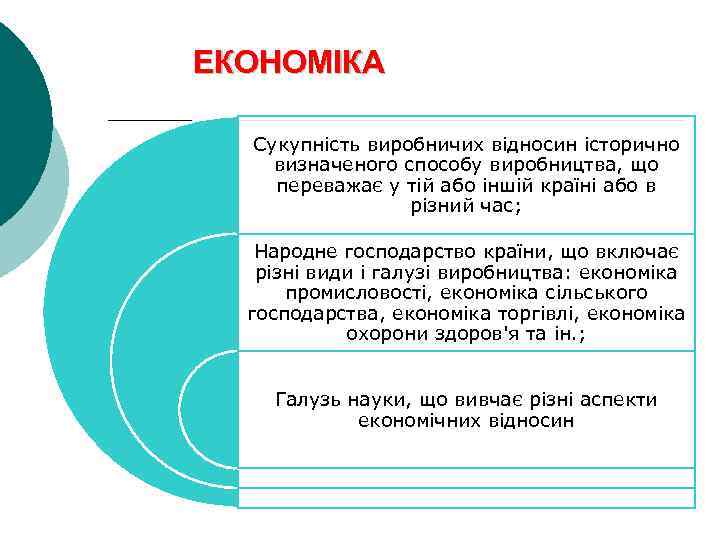 ЕКОНОМІКА

Сукупність виробничих відносин історично визначеного способу виробництва, що переважає у тій або іншій країні або в різний час;

Народне господарство країни, що включає різні види і галузі виробництва: економіка промисловості, економіка сільського господарства, економіка торгівлі, економіка охорони здоров'я та ін.;

Галузь науки, що вивчає різні аспекти економічних відносин